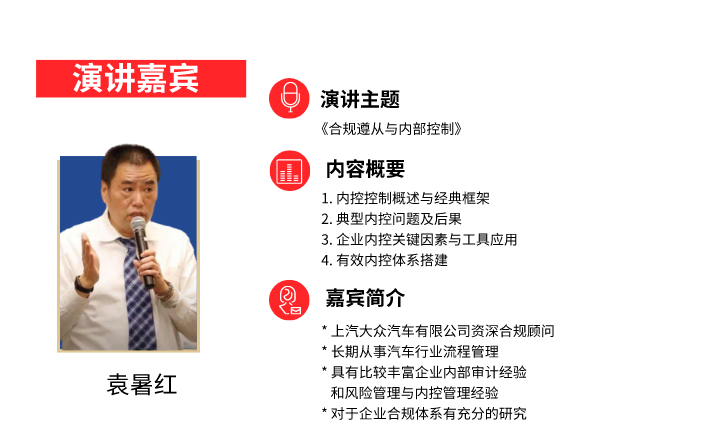 演讲嘉宾

袁暑红

演讲主题

《合规遵从与内部控制》

内容概要

1. 内控控制概述与经典框架
2. 典型内控问题及后果
3. 企业内控关键因素与工具应用
4. 有效内控体系搭建

嘉宾简介

* 上汽大众汽车有限公司资深合规顾问
* 长期从事汽车行业流程管理
* 具有比较丰富企业内部审计经验和风险管理与内控管理经验
* 对于企业合规体系有充分的研究